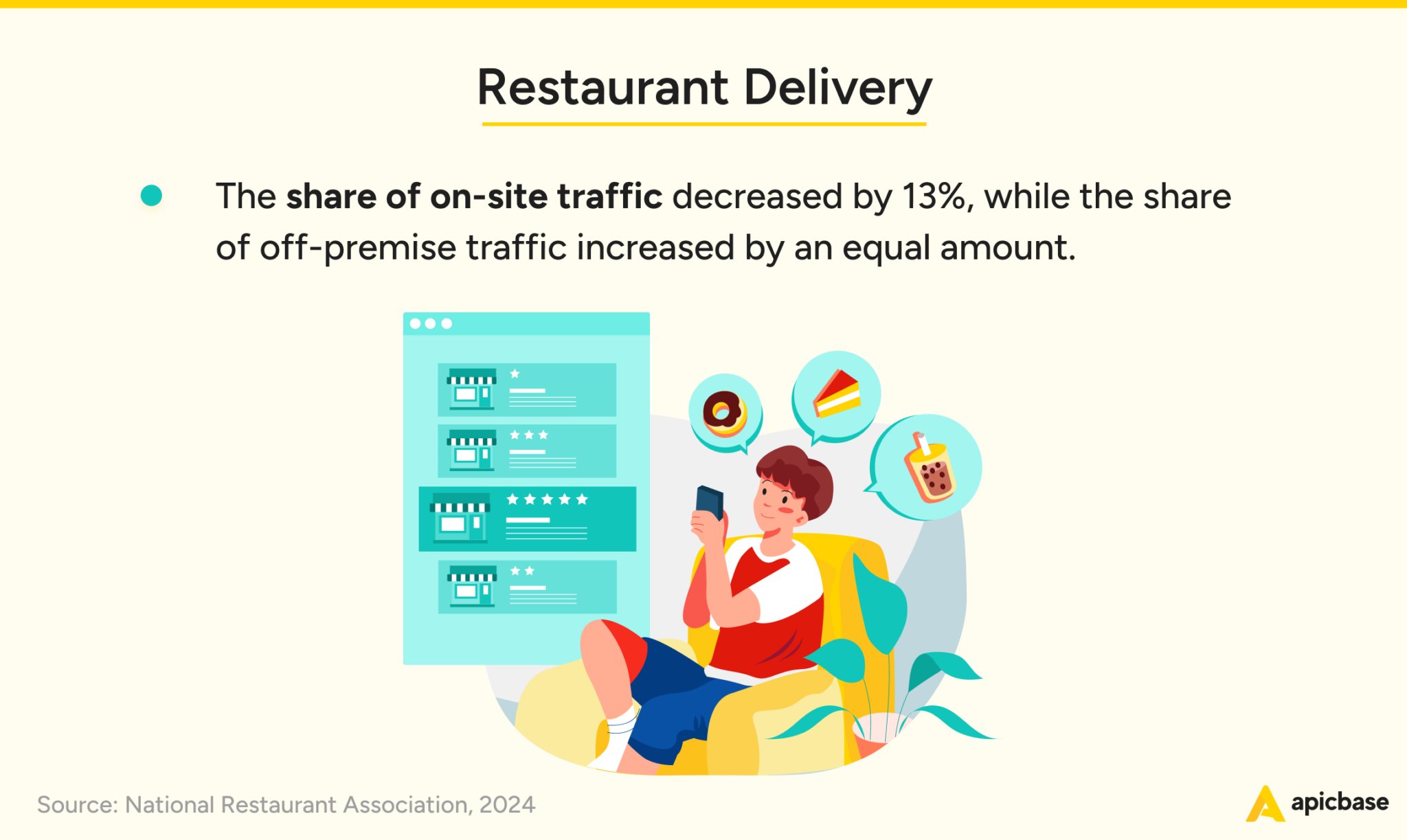 Restaurant Delivery

The share of on-site traffic decreased by 13%, while the share of off-premise traffic increased by an equal amount.

Source: National Restaurant Association, 2024

apicbase